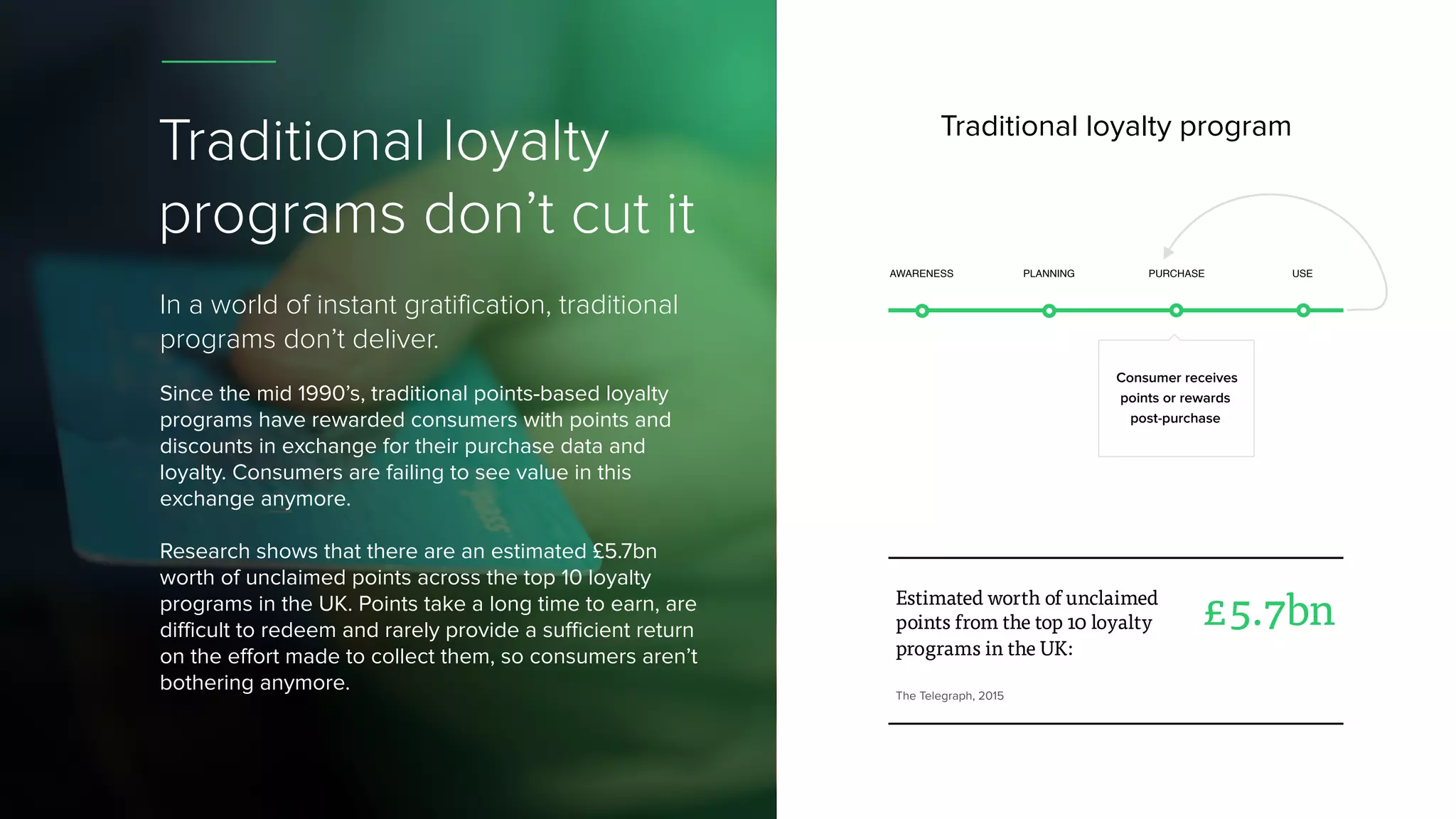 Traditional loyalty programs don’t cut it

In a world of instant gratification, traditional programs don’t deliver.

Since the mid 1990’s, traditional points-based loyalty programs have rewarded consumers with points and discounts in exchange for their purchase data and loyalty. Consumers are failing to see value in this exchange anymore.

Research shows that there are an estimated £5.7bn worth of unclaimed points across the top 10 loyalty programs in the UK. Points take a long time to earn, are difficult to redeem and rarely provide a sufficient return on the effort made to collect them, so consumers aren’t bothering anymore.

Traditional loyalty program

AWARENESS

PLANNING

PURCHASE

USE

Consumer receives points or rewards post-purchase

Estimated worth of unclaimed points from the top 10 loyalty programs in the UK:

£5.7bn

The Telegraph, 2015